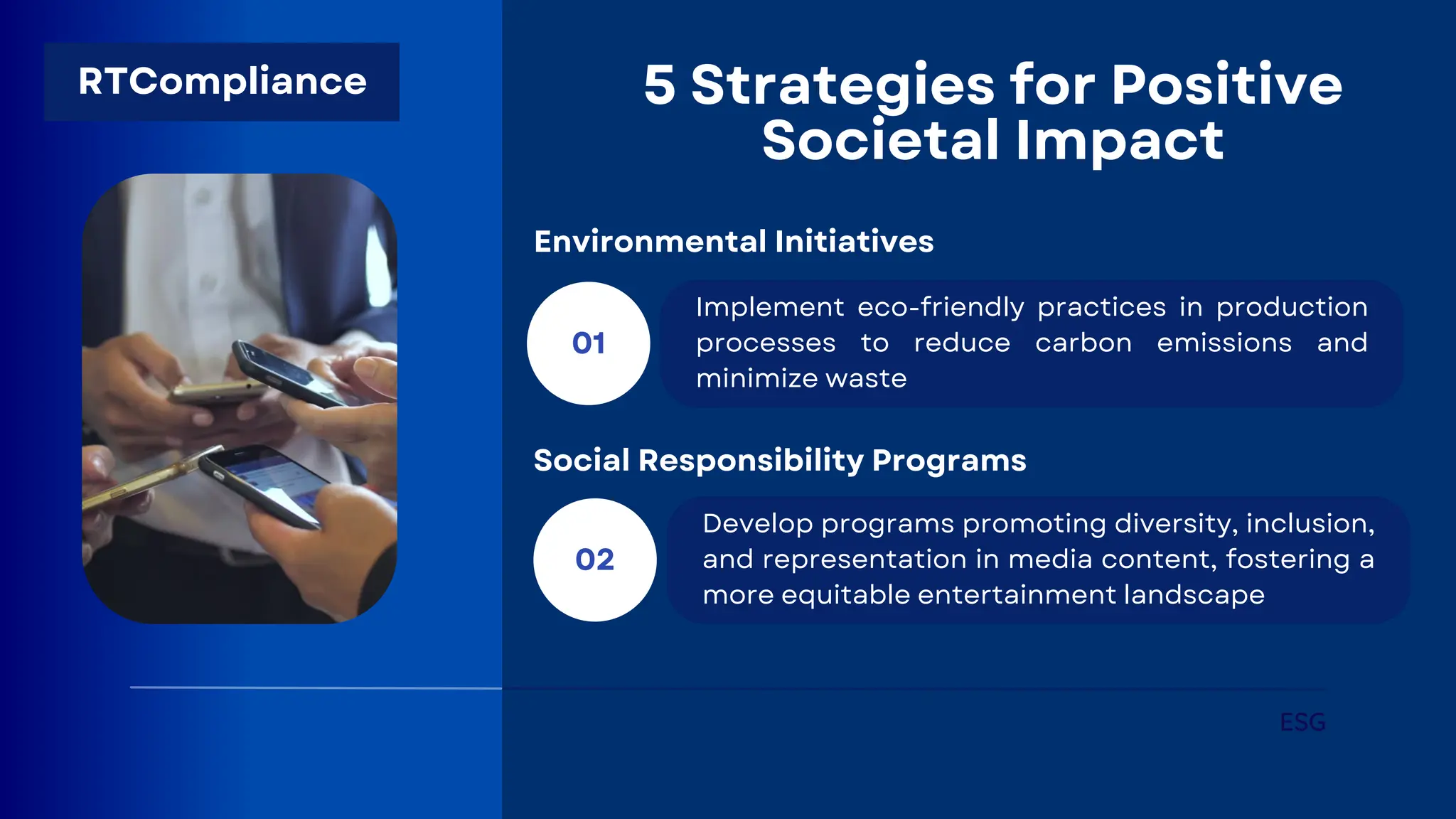 RTCompliance

5 Strategies for Positive Societal Impact

Environmental Initiatives

01

Implement eco-friendly practices in production processes to reduce carbon emissions and minimize waste

Social Responsibility Programs

02

Develop programs promoting diversity, inclusion, and representation in media content, fostering a more equitable entertainment landscape

ESG